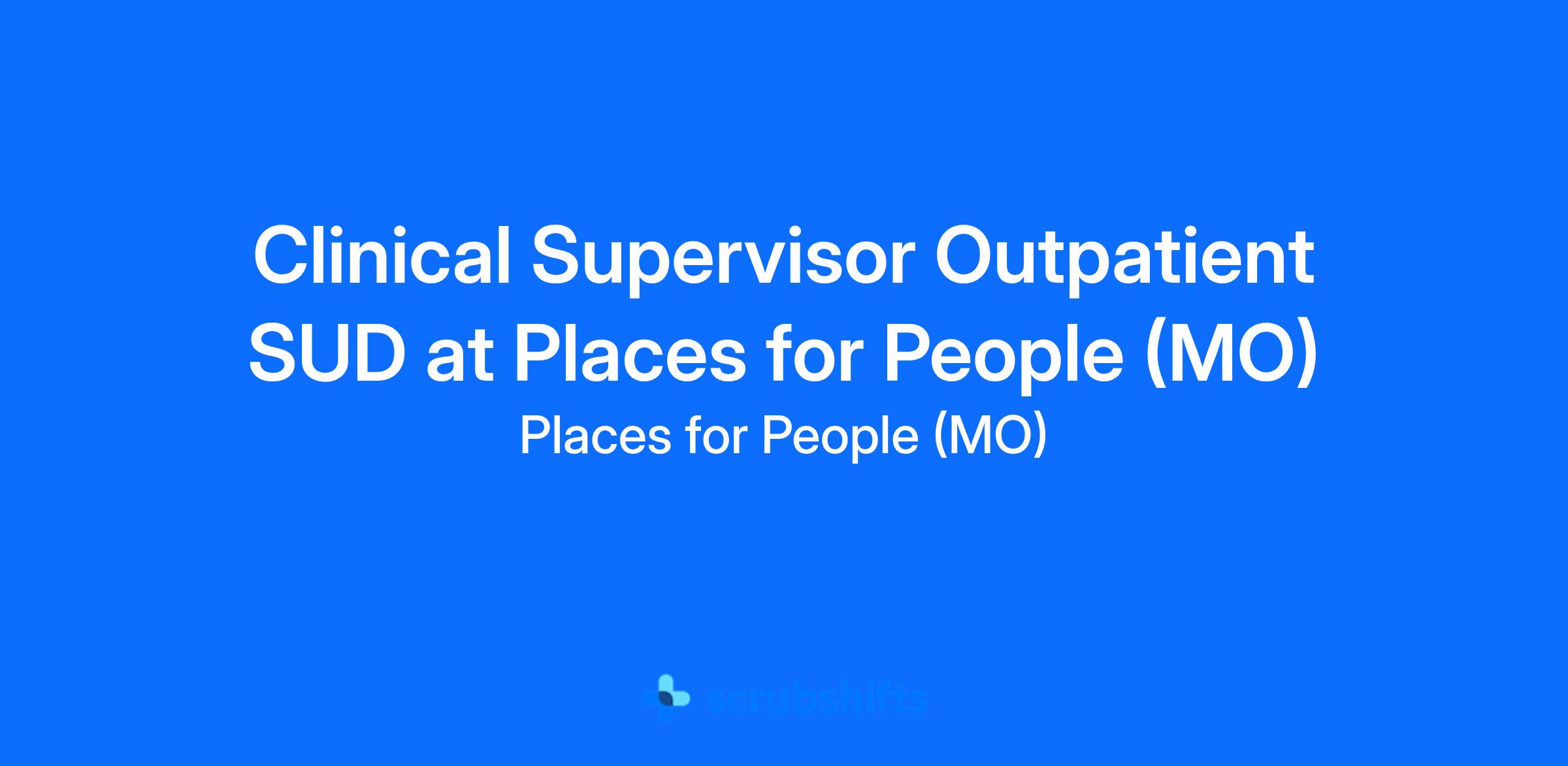 Clinical Supervisor Outpatient SUD at Places for People (MO)

Places for People (MO)

scrubshifts